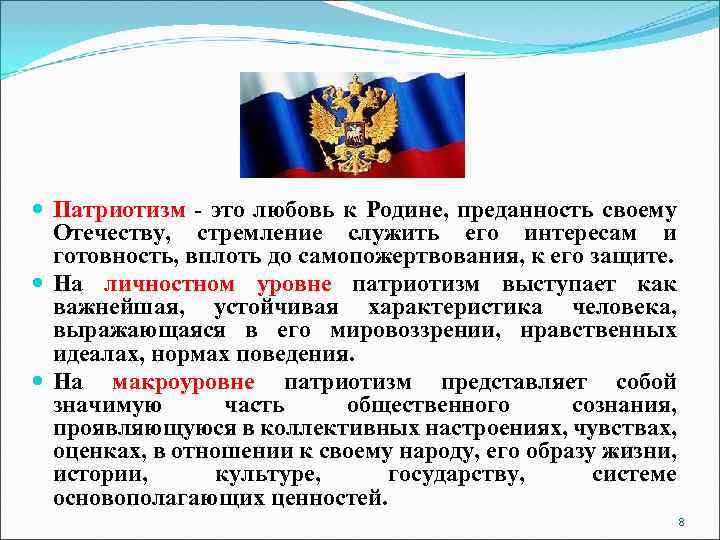 Патриотизм - это любовь к Родине, преданность своему Отечеству, стремление служить его интересам и готовность, вплоть до самопожертвования, к его защите.

На личностном уровне патриотизм выступает как важнейшая, устойчивая характеристика человека, выражающаяся в его мировоззрении, нравственных идеалах, нормах поведения.

На макроуровне патриотизм представляет собой значимую часть общественного сознания, проявляющуюся в коллективных настроениях, чувствах, оценках, в отношении к своему народу, его образу жизни, истории, культуре, государству, системе основополагающих ценностей.

8